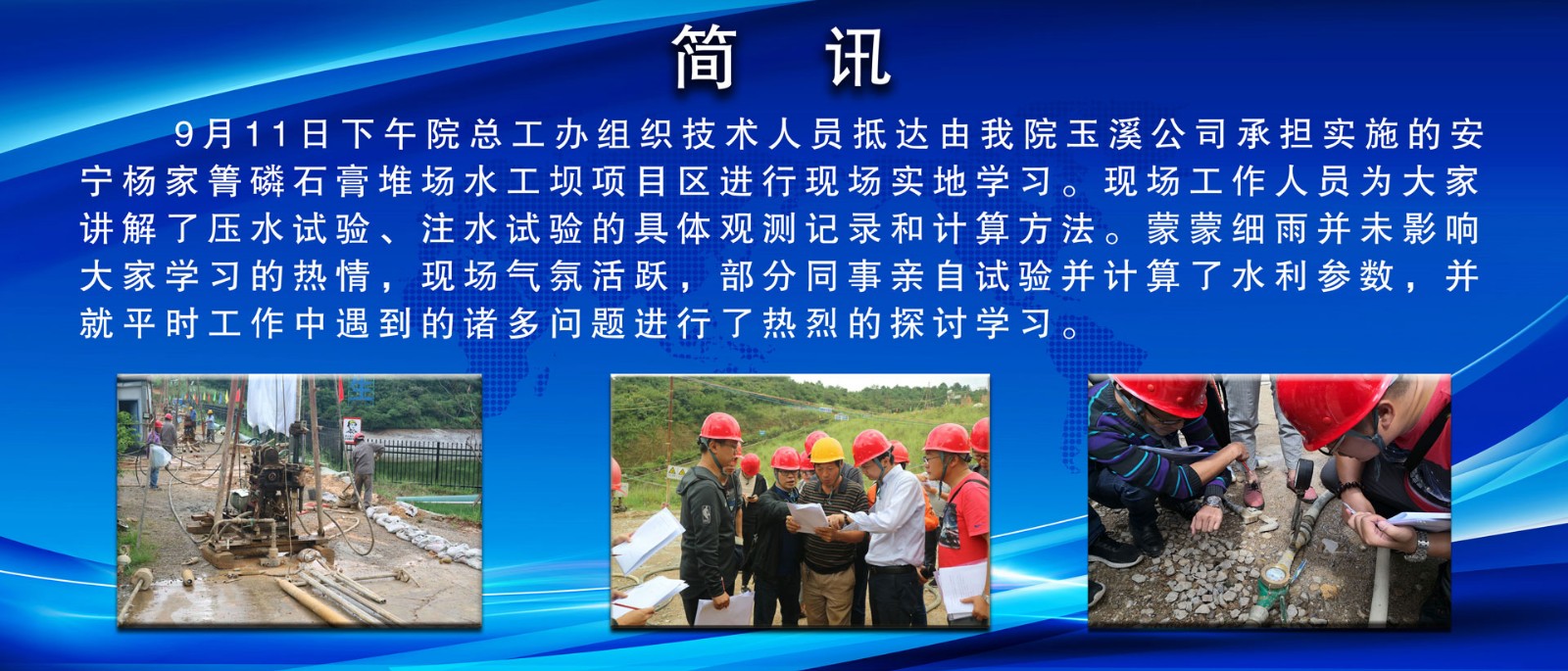 简　讯

9月11日下午院总工办组织技术人员抵达由我院玉溪公司承担实施的安宁杨家箐磷石膏堆场水工坝项目区进行现场实地学习。现场工作人员为大家讲解了压水试验、注水试验的具体观测记录和计算方法。蒙蒙细雨并未影响大家学习的热情，现场气氛活跃，部分同事亲自试验并计算了水利参数，并就平时工作中遇到的诸多问题进行了热烈的探讨学习。